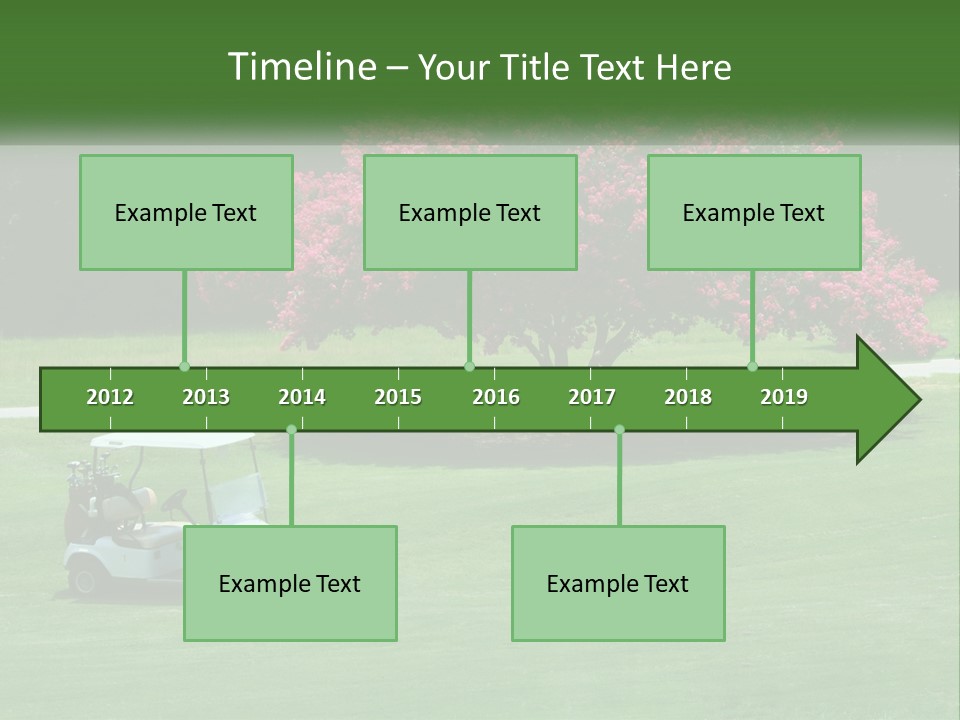 Timeline – Your Title Text Here

Example Text

Example Text

Example Text

2012 2013 2014 2015 2016 2017 2018 2019

Example Text

Example Text